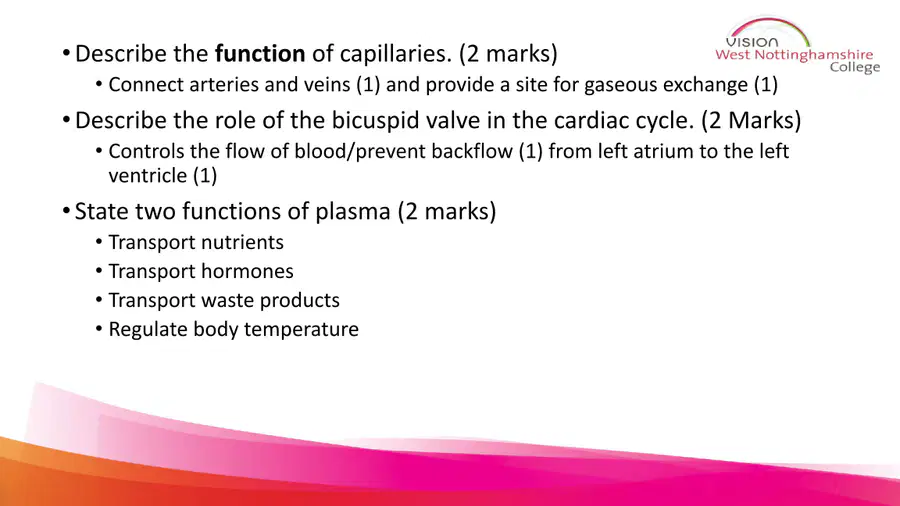 VISION
West Nottinghamshire
College

• Describe the function of capillaries. (2 marks)
• Connect arteries and veins (1) and provide a site for gaseous exchange (1)
• Describe the role of the bicuspid valve in the cardiac cycle. (2 Marks)
• Controls the flow of blood/prevent backflow (1) from left atrium to the left ventricle (1)
• State two functions of plasma (2 marks)
• Transport nutrients
• Transport hormones
• Transport waste products
• Regulate body temperature